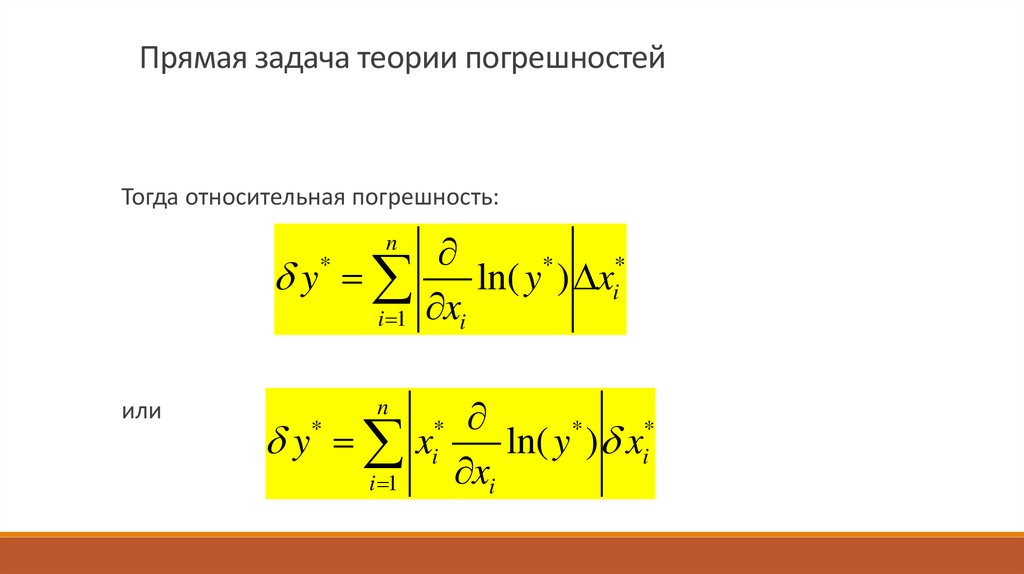 Прямая задача теории погрешностей

Тогда относительная погрешность:

$\delta y^* = \sum_{i=1}^{n} \left| \frac{\partial}{\partial x_i} \ln(y^*) \right| \Delta x_i^*$

или

$\delta y^* = \sum_{i=1}^{n} \left| x_i^* \frac{\partial}{\partial x_i} \ln(y^*) \right| \delta x_i^*$